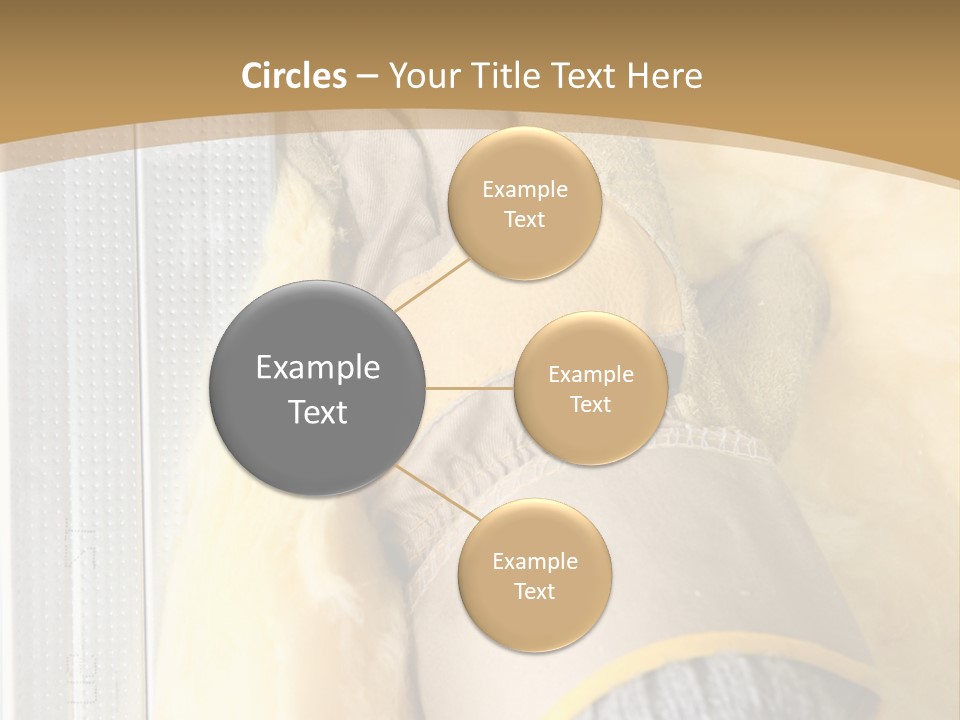 Circles – Your Title Text Here

Example Text

Example Text

Example Text

Example Text